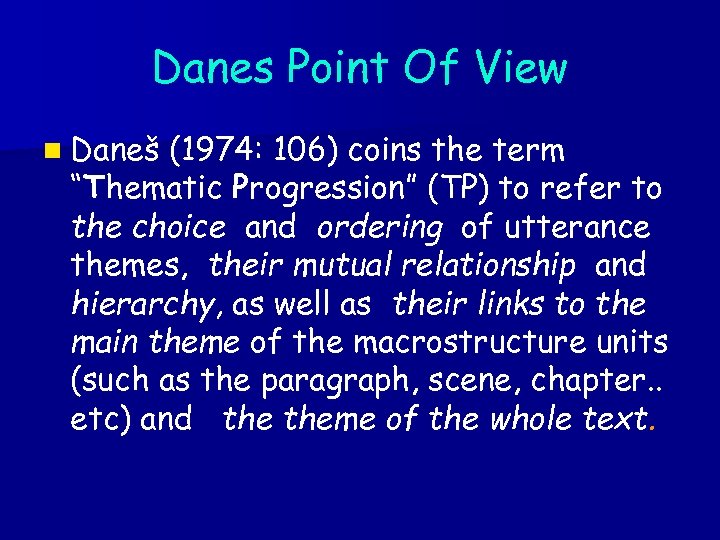 Danes Point Of View

Daneš (1974: 106) coins the term "Thematic Progression" (TP) to refer to the choice and ordering of utterance themes, their mutual relationship and hierarchy, as well as their links to the main theme of the macrostructure units (such as the paragraph, scene, chapter.. etc) and the theme of the whole text.